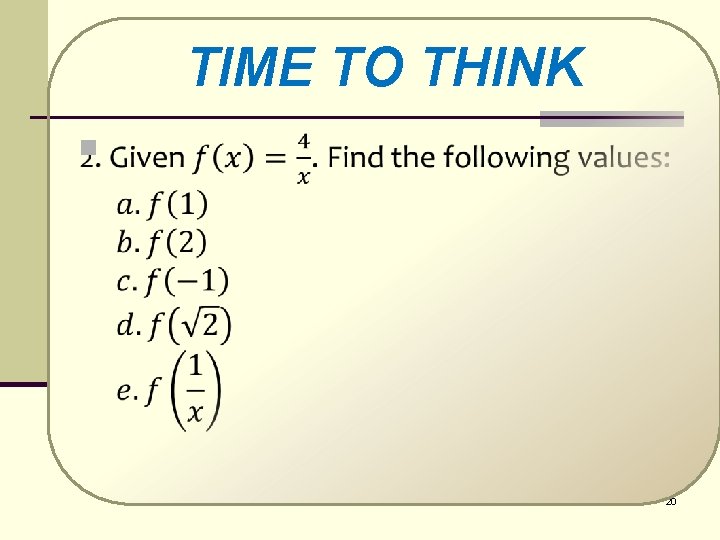 TIME TO THINK

2. Given $f(x) = \frac{4}{x}$. Find the following values:

$a. f(1)$
$b. f(2)$
$c. f(-1)$
$d. f(\sqrt{2})$
$e. f\left(\frac{1}{x}\right)$

20